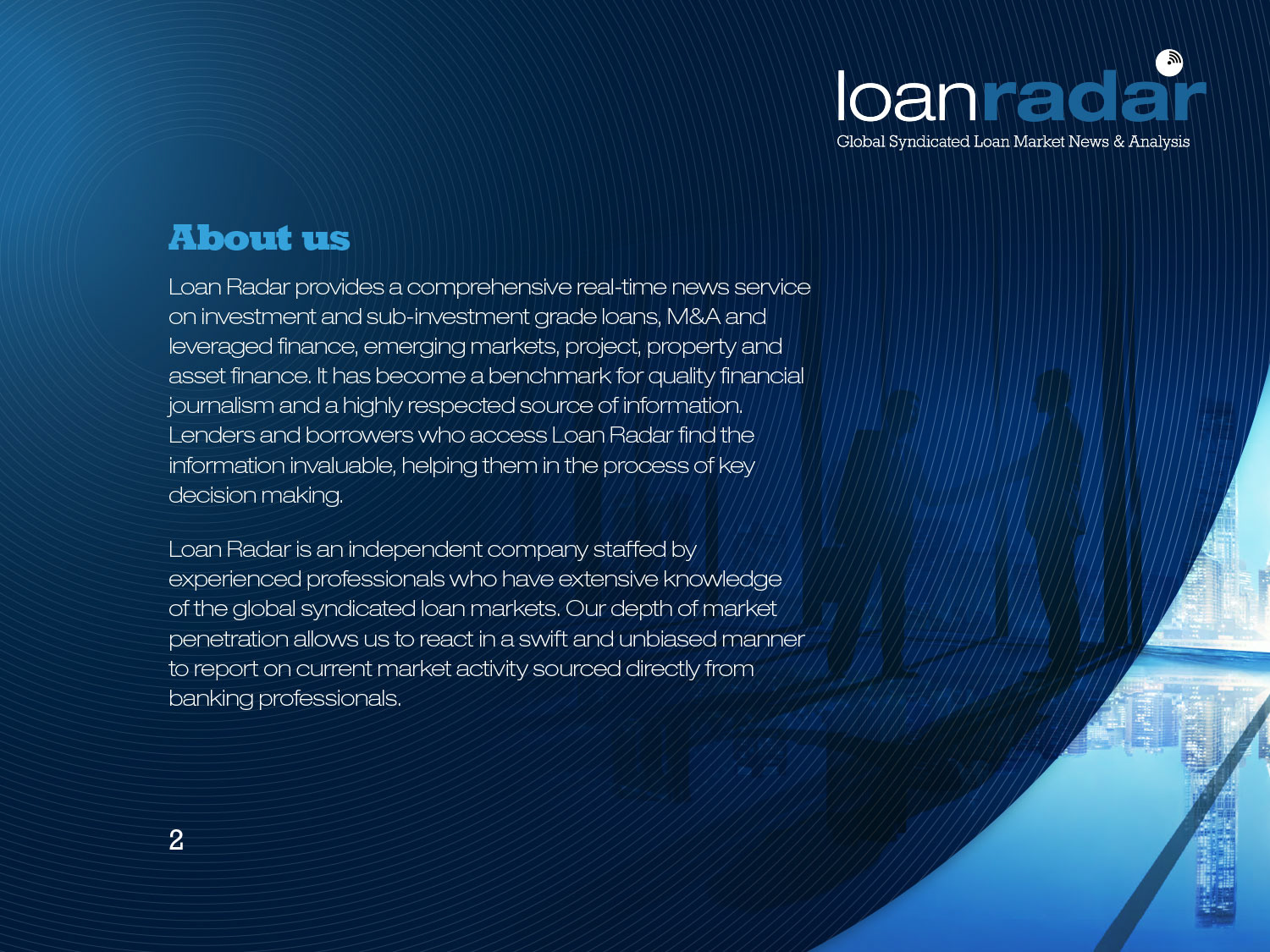 loanradar
Global Syndicated Loan Market News & Analysis

About us

Loan Radar provides a comprehensive real-time news service on investment and sub-investment grade loans, M&A and leveraged finance, emerging markets, project, property and asset finance. It has become a benchmark for quality financial journalism and a highly respected source of information. Lenders and borrowers who access Loan Radar find the information invaluable, helping them in the process of key decision making.

Loan Radar is an independent company staffed by experienced professionals who have extensive knowledge of the global syndicated loan markets. Our depth of market penetration allows us to react in a swift and unbiased manner to report on current market activity sourced directly from banking professionals.

2